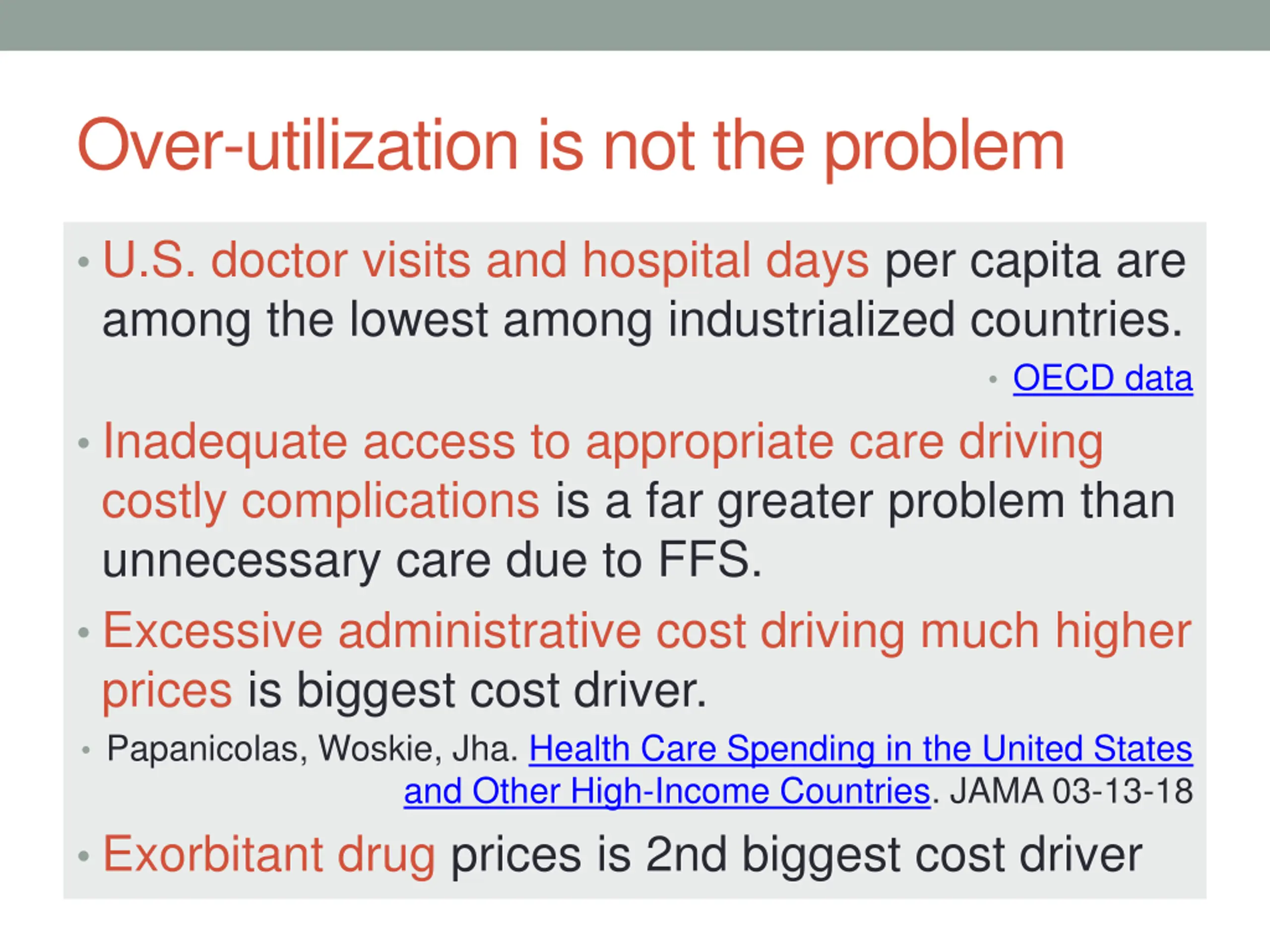 Over-utilization is not the problem

• U.S. doctor visits and hospital days per capita are among the lowest among industrialized countries.

• OECD data

• Inadequate access to appropriate care driving costly complications is a far greater problem than unnecessary care due to FFS.

• Excessive administrative cost driving much higher prices is biggest cost driver.

• Papanicolas, Woskie, Jha. Health Care Spending in the United States and Other High-Income Countries. JAMA 03-13-18

• Exorbitant drug prices is 2nd biggest cost driver